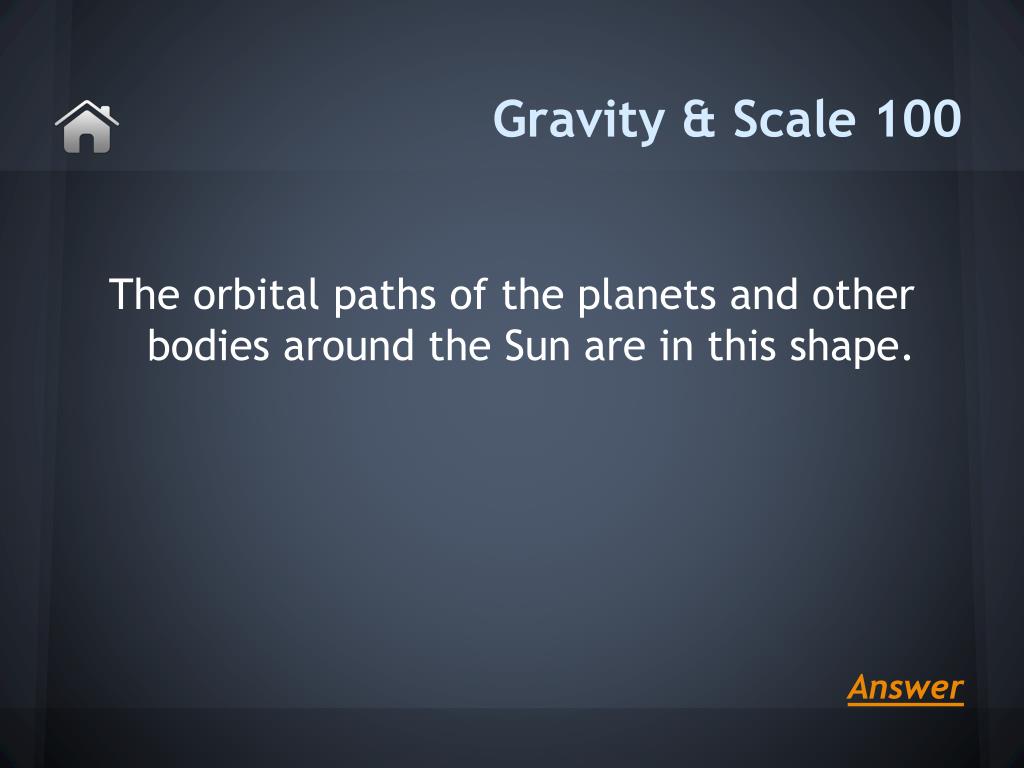 Gravity & Scale 100

The orbital paths of the planets and other bodies around the Sun are in this shape.

Answer